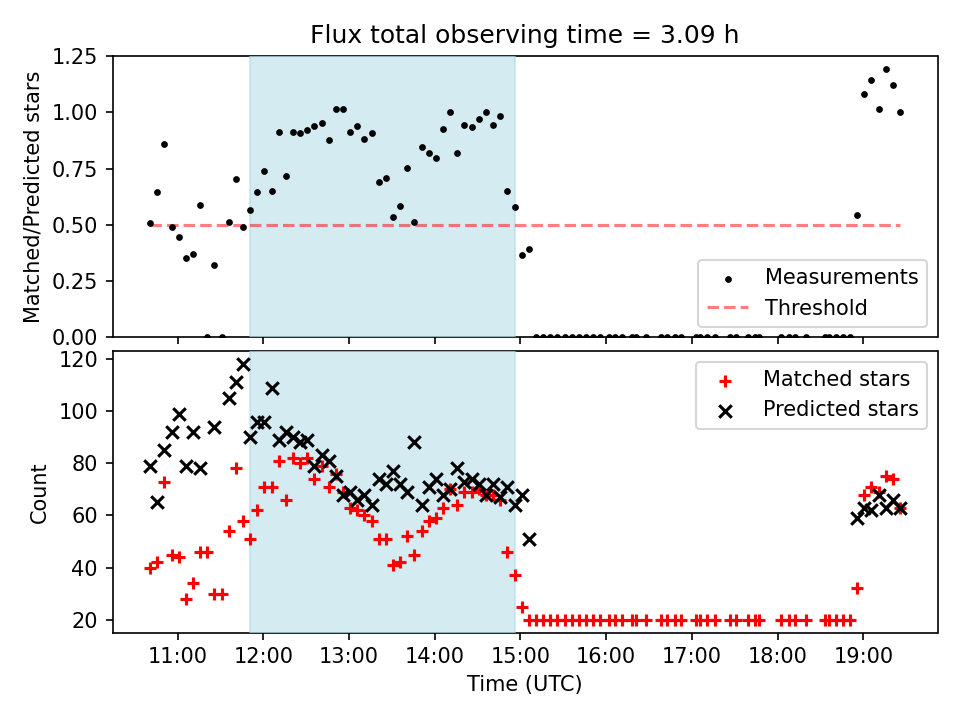 Flux total observing time = 3.09 h

Matched/Predicted stars

1.25
1.00
0.75
0.50
0.25
0.00

Measurements
Threshold

Count

120
100
80
60
40
20

Matched stars
Predicted stars

11:00 12:00 13:00 14:00 15:00 16:00 17:00 18:00 19:00

Time (UTC)